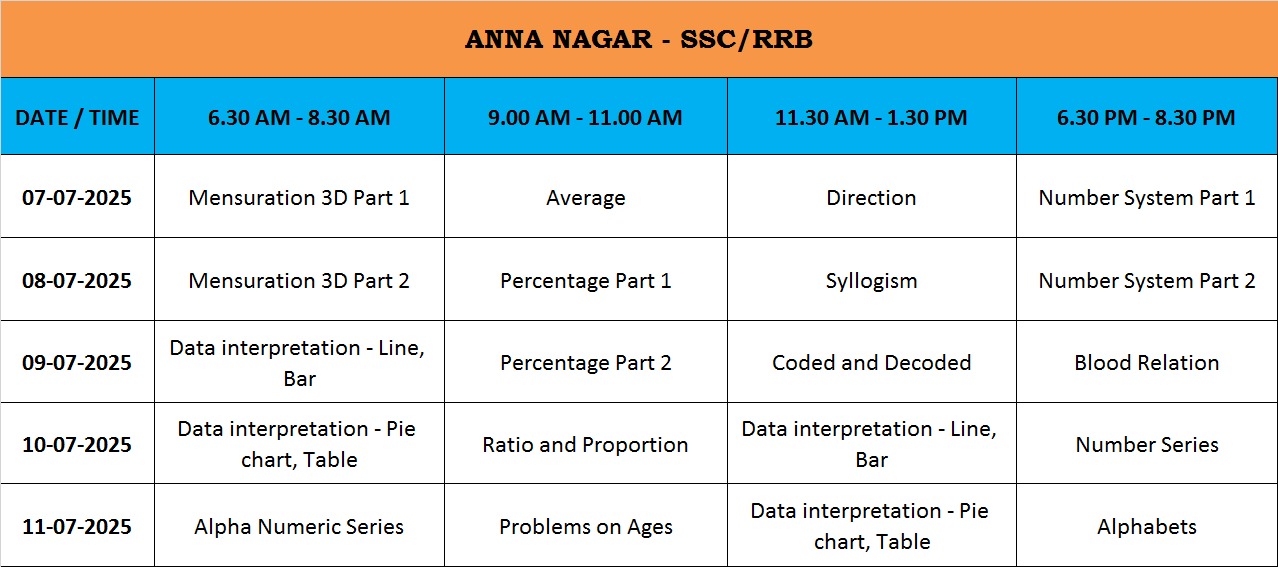 ANNA NAGAR - SSC/RRB

| DATE / TIME | 6.30 AM - 8.30 AM | 9.00 AM - 11.00 AM | 11.30 AM - 1.30 PM | 6.30 PM - 8.30 PM |
|---|---|---|---|---|
| 07-07-2025 | Mensuration 3D Part 1 | Average | Direction | Number System Part 1 |
| 08-07-2025 | Mensuration 3D Part 2 | Percentage Part 1 | Syllogism | Number System Part 2 |
| 09-07-2025 | Data interpretation - Line, Bar | Percentage Part 2 | Coded and Decoded | Blood Relation |
| 10-07-2025 | Data interpretation - Pie chart, Table | Ratio and Proportion | Data interpretation - Line, Bar | Number Series |
| 11-07-2025 | Alpha Numeric Series | Problems on Ages | Data interpretation - Pie chart, Table | Alphabets |